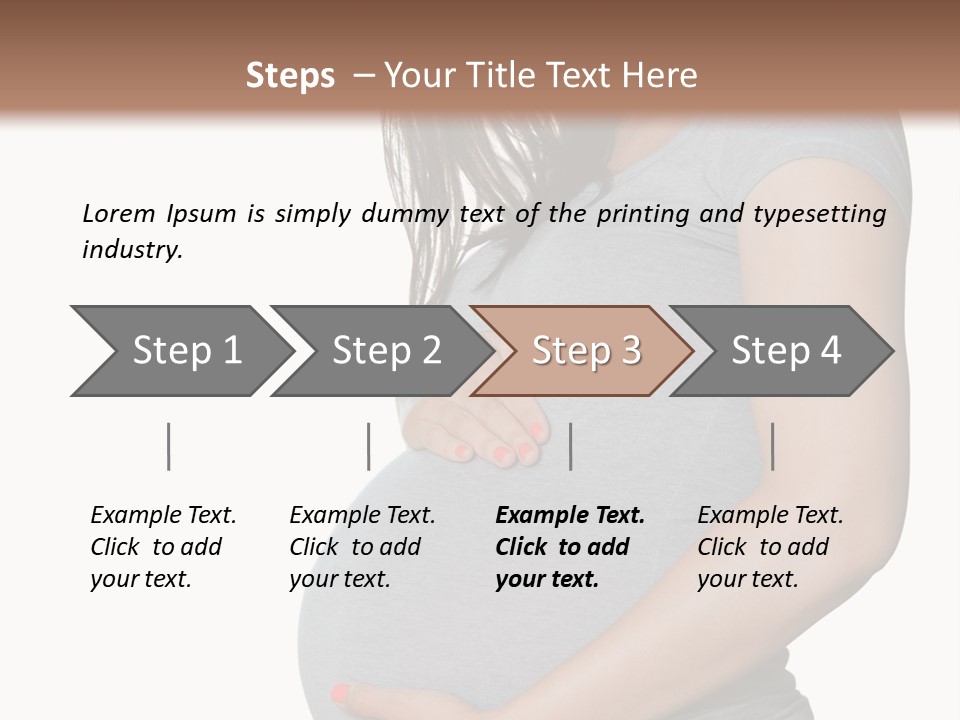 Steps – Your Title Text Here

Lorem Ipsum is simply dummy text of the printing and typesetting industry.

Step 1

Step 2

Step 3

Step 4

Example Text. Click to add your text.

Example Text. Click to add your text.

Example Text. Click to add your text.

Example Text. Click to add your text.